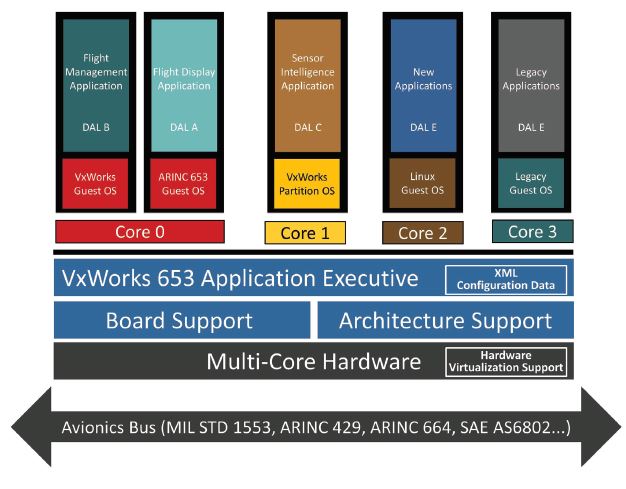 Flight Management Application

DAL B

VxWorks Guest OS

Flight Display Application

DAL A

ARINC 653 Guest OS

Sensor Intelligence Application

DAL C

VxWorks Partition OS

New Applications

DAL E

Linux Guest OS

Legacy Applications

DAL E

Legacy Guest OS

Core 0

Core 1

Core 2

Core 3

VxWorks 653 Application Executive

XML Configuration Data

Board Support

Architecture Support

Multi-Core Hardware

Hardware Virtualization Support

Avionics Bus (MIL STD 1553, ARINC 429, ARINC 664, SAE AS6802...)